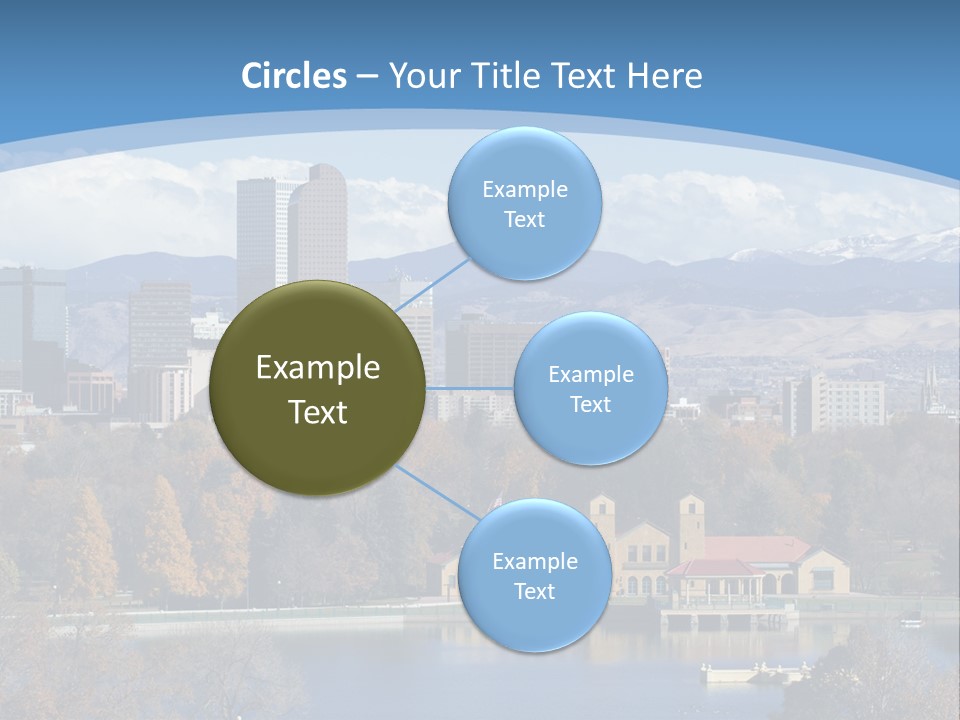 Circles – Your Title Text Here

Example Text

Example Text

Example Text

Example Text